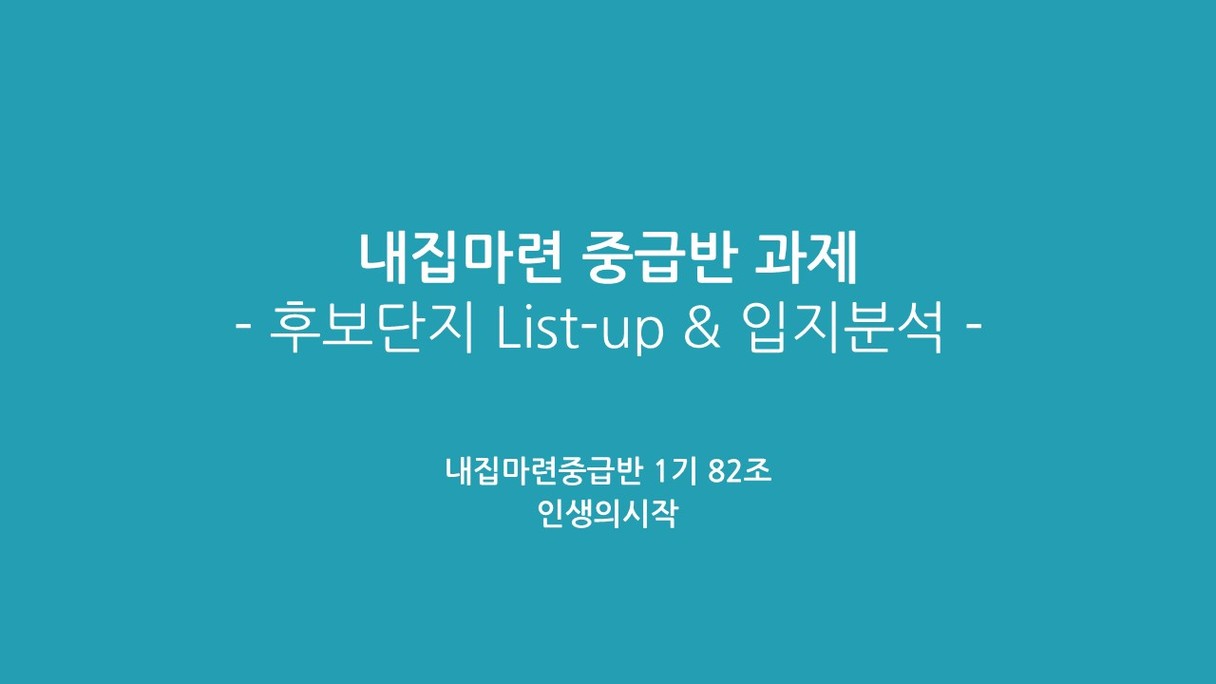 내집마련 중급반 과제
- 후보단지 List-up & 입지분석 -

내집마련중급반 1기 82조
인생의시작